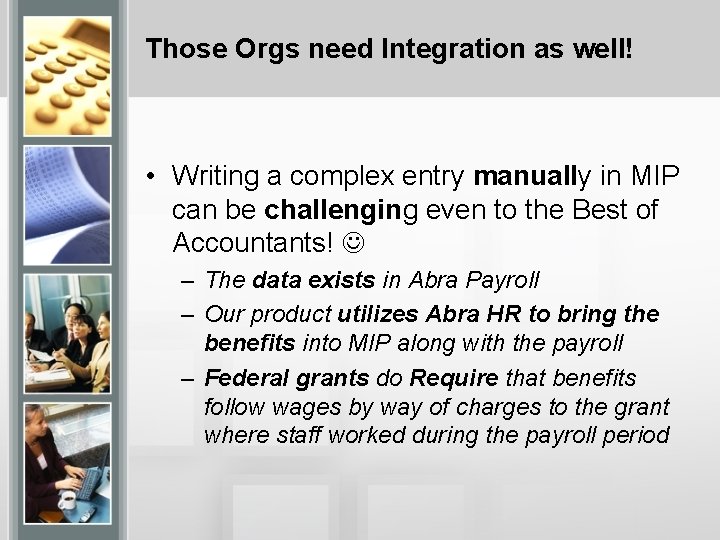 Those Orgs need Integration as well!

• Writing a complex entry manually in MIP can be challenging even to the Best of Accountants! ☺

– The data exists in Abra Payroll

– Our product utilizes Abra HR to bring the benefits into MIP along with the payroll

– Federal grants do Require that benefits follow wages by way of charges to the grant where staff worked during the payroll period